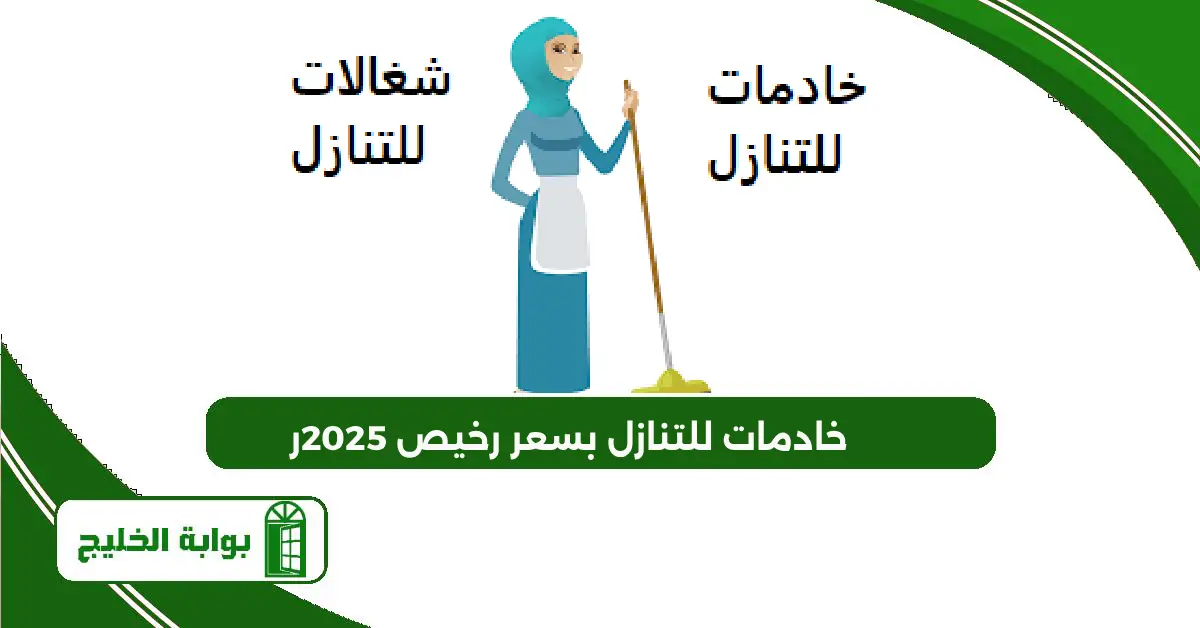 خادمات
للتنازل

شغالات
للتنازل

خادمات للتنازل بسعر رخيص 2025ر

بوابة الخليج